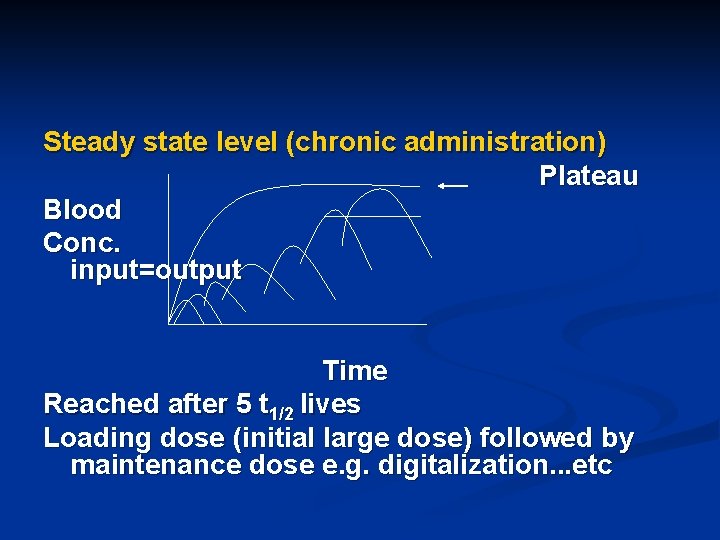 Steady state level (chronic administration)

Plateau

Blood
Conc.
input=output

Time

Reached after 5 $t_{1/2}$ lives

Loading dose (initial large dose) followed by maintenance dose e.g. digitalization...etc